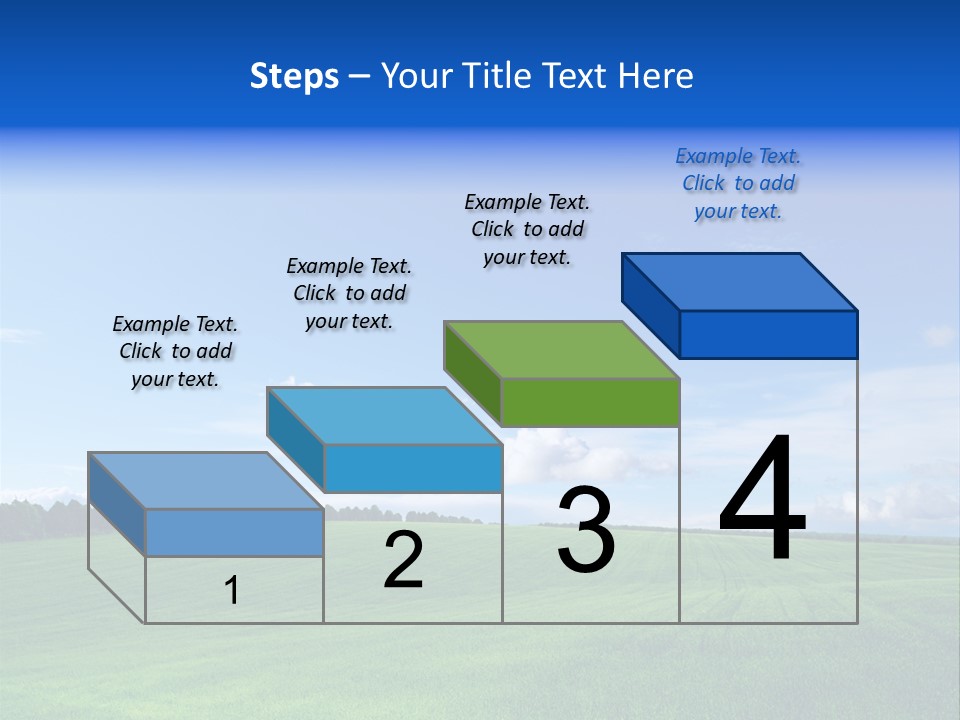 Steps – Your Title Text Here

Example Text. Click to add your text.

Example Text. Click to add your text.

Example Text. Click to add your text.

Example Text. Click to add your text.

1

2

3

4